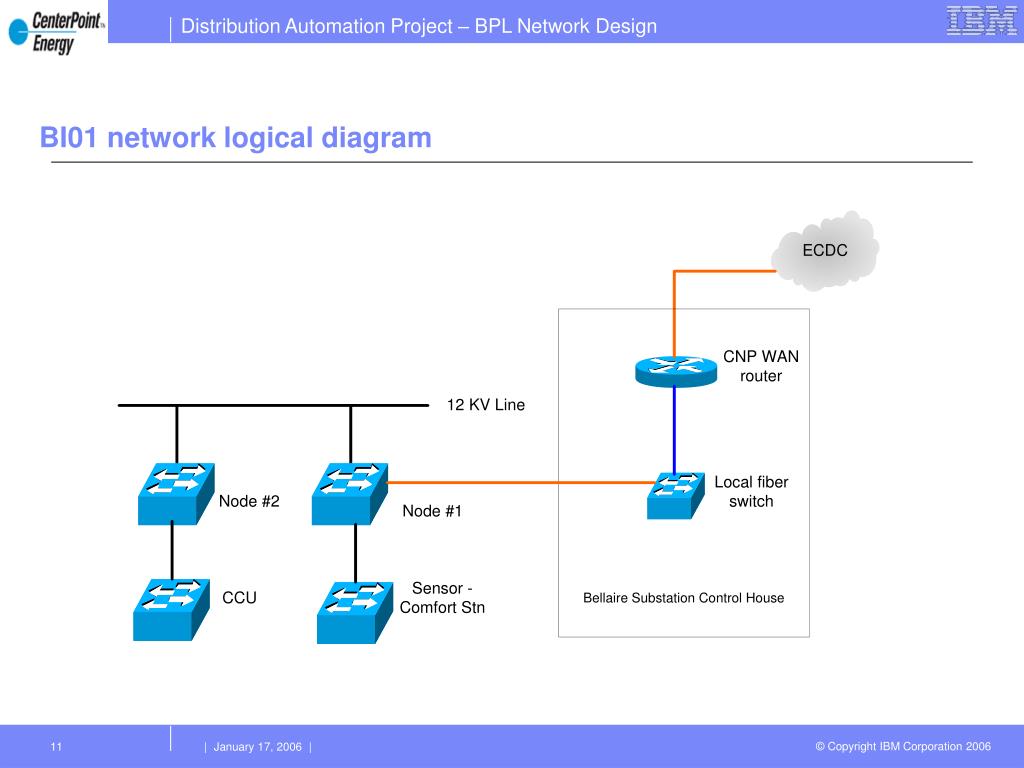 CenterPoint Energy

Distribution Automation Project – BPL Network Design

IBM

BI01 network logical diagram

ECDC

CNP WAN router

12 KV Line

Local fiber switch

Node #2

Node #1

CCU

Sensor - Comfort Stn

Bellaire Substation Control House

11 | January 17, 2006 | © Copyright IBM Corporation 2006